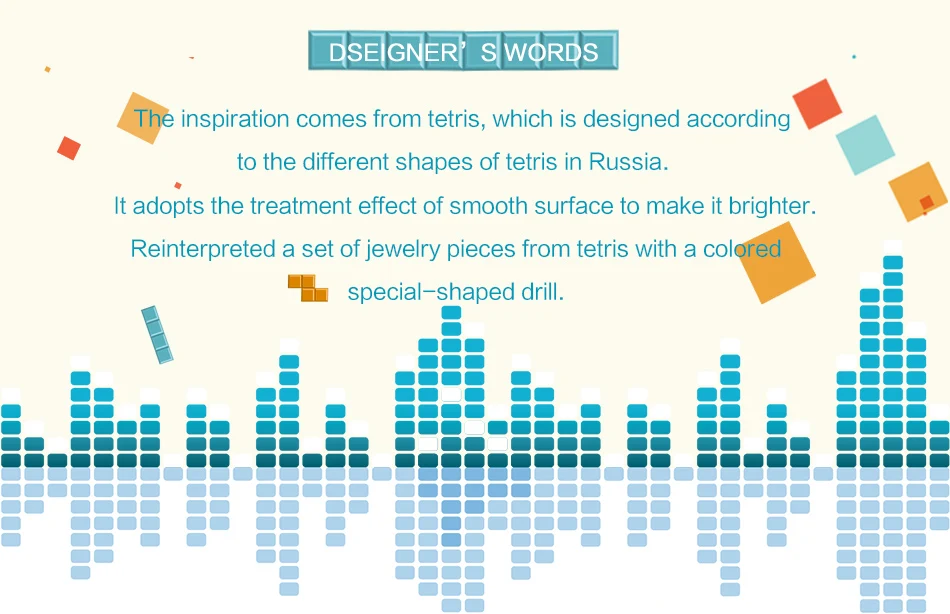 DSEIGNER' S WORDS

The inspiration comes from tetris, which is designed according to the different shapes of tetris in Russia.
It adopts the treatment effect of smooth surface to make it brighter.
Reinterpreted a set of jewelry pieces from tetris with a colored special-shaped drill.